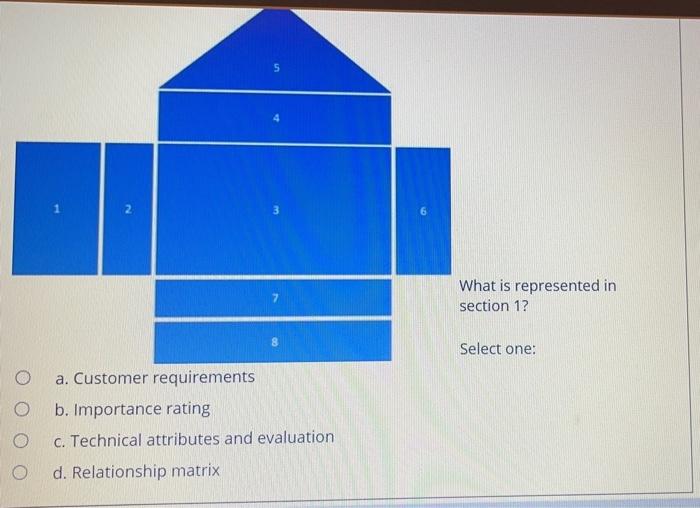 5

4

1

2

3

6

7

8

What is represented in section 1?

Select one:

a. Customer requirements

b. Importance rating

c. Technical attributes and evaluation

d. Relationship matrix